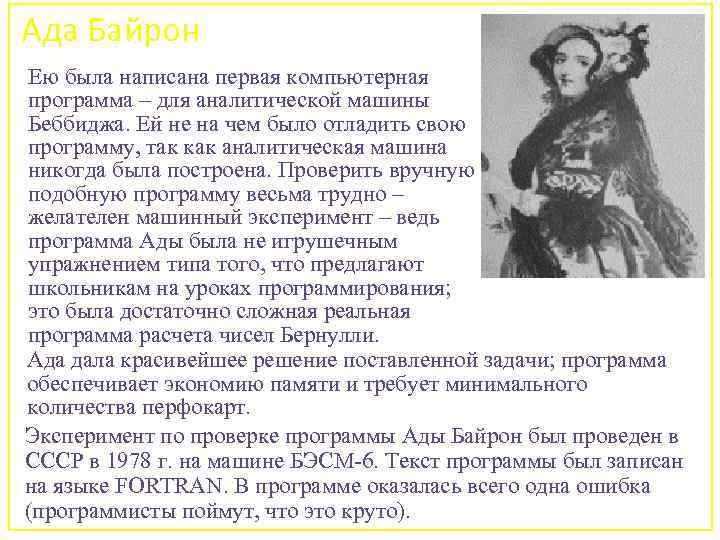 Ада Байрон

Ею была написана первая компьютерная программа – для аналитической машины Беббиджа. Ей не на чем было отладить свою программу, так как аналитическая машина никогда была построена. Проверить вручную подобную программу весьма трудно – желателен машинный эксперимент – ведь программа Ады была не игрушечным упражнением типа того, что предлагают школьникам на уроках программирования; это была достаточно сложная реальная программа расчета чисел Бернулли.
Ада дала красивейшее решение поставленной задачи; программа обеспечивает экономию памяти и требует минимального количества перфокарт.

Эксперимент по проверке программы Ады Байрон был проведен в СССР в 1978 г. на машине БЭСМ-6. Текст программы был записан на языке FORTRAN. В программе оказалась всего одна ошибка (программисты поймут, что это круто).